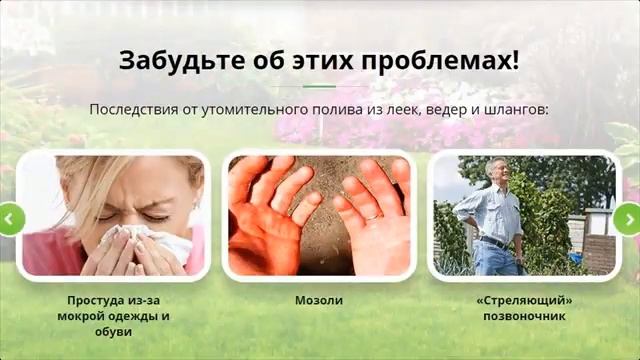 Забудьте об этих проблемах!

Последствия от утомительного полива из леек, ведер и шлангов:

Простуда из-за мокрой одежды и обуви

Мозоли

«Стреляющий» позвоночник